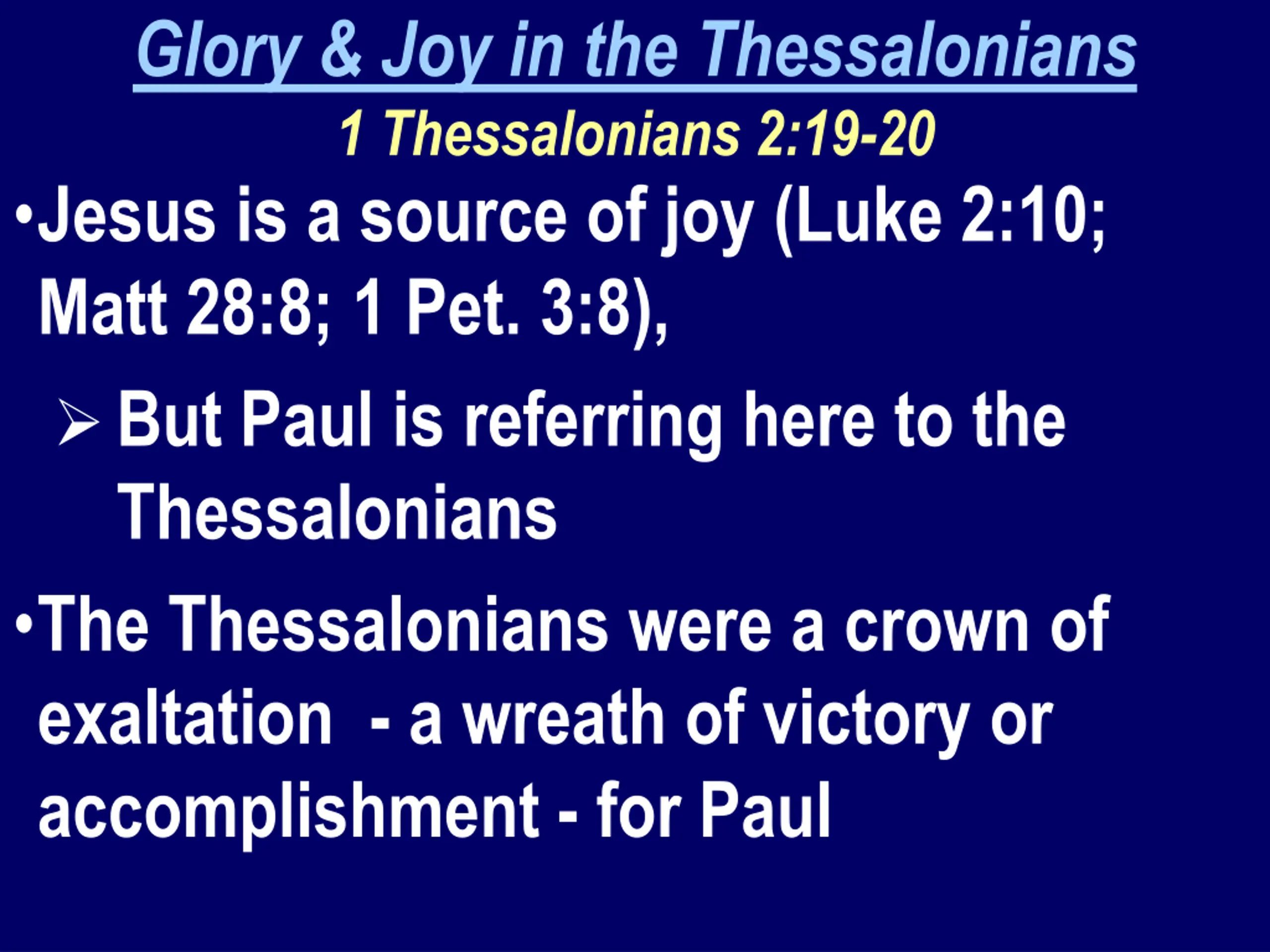 Glory & Joy in the Thessalonians
1 Thessalonians 2:19-20

•Jesus is a source of joy (Luke 2:10; Matt 28:8; 1 Pet. 3:8),

➢ But Paul is referring here to the Thessalonians

•The Thessalonians were a crown of exaltation - a wreath of victory or accomplishment - for Paul